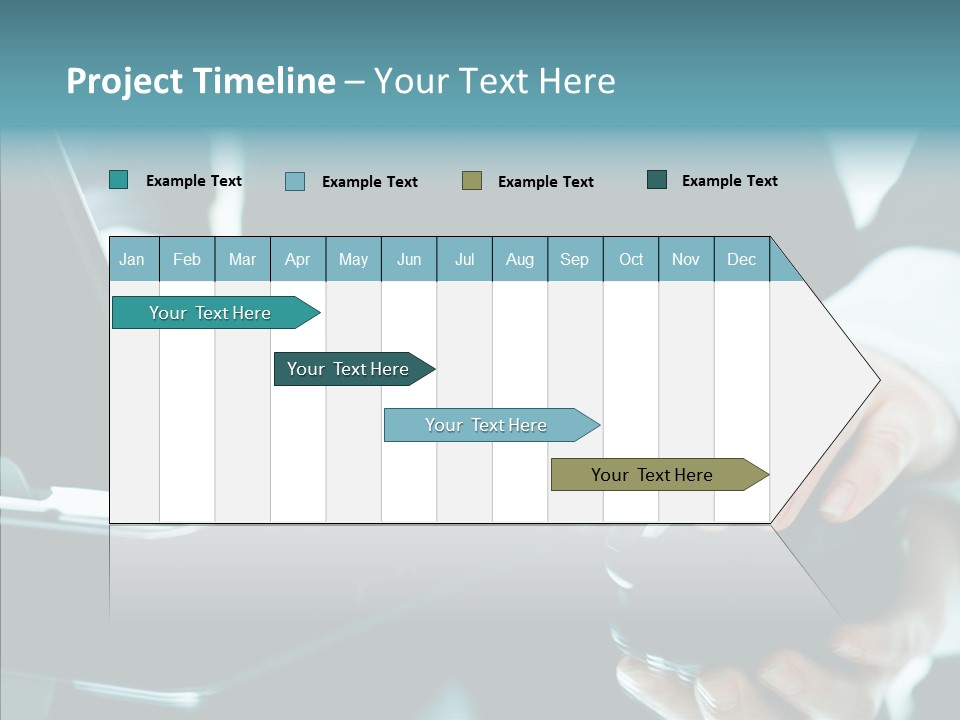 Project Timeline – Your Text Here

Example Text
Example Text
Example Text
Example Text

| Jan | Feb | Mar | Apr | May | Jun | Jul | Aug | Sep | Oct | Nov | Dec |
|---|---|---|---|---|---|---|---|---|---|---|---|

Your Text Here

Your Text Here

Your Text Here

Your Text Here